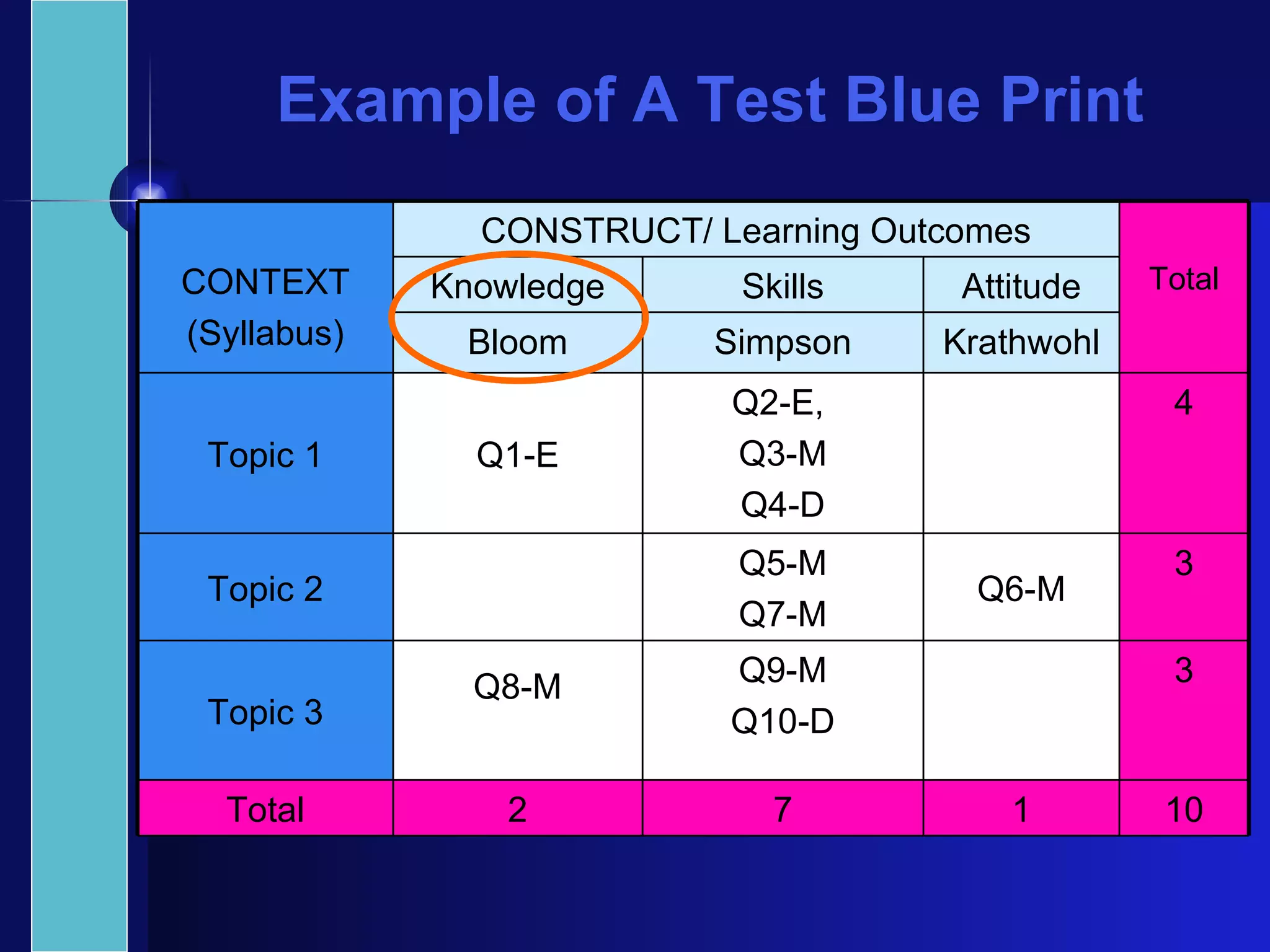 Example of A Test Blue Print

| CONTEXT (Syllabus) | CONSTRUCT/ Learning Outcomes | | | Total |
|---|---|---|---|---|
| | Knowledge | Skills | Attitude | |
| | Bloom | Simpson | Krathwohl | |
| Topic 1 | Q1-E | Q2-E, Q3-M Q4-D | | 4 |
| Topic 2 | | Q5-M Q7-M | Q6-M | 3 |
| Topic 3 | Q8-M | Q9-M Q10-D | | 3 |
| Total | 2 | 7 | 1 | 10 |